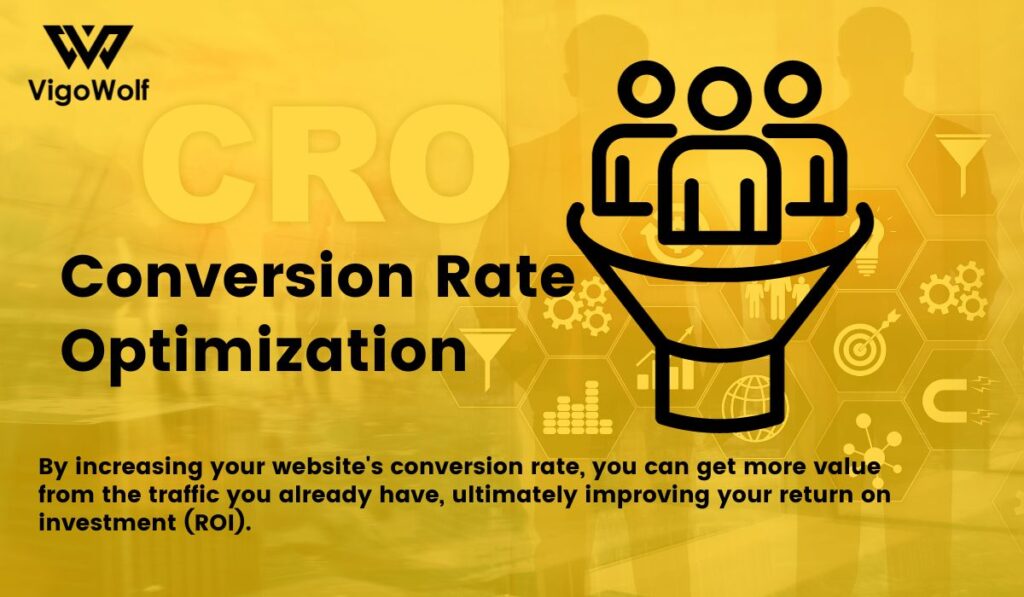 VigoWolf

CRO

Conversion Rate Optimization

By increasing your website's conversion rate, you can get more value from the traffic you already have, ultimately improving your return on investment (ROI).